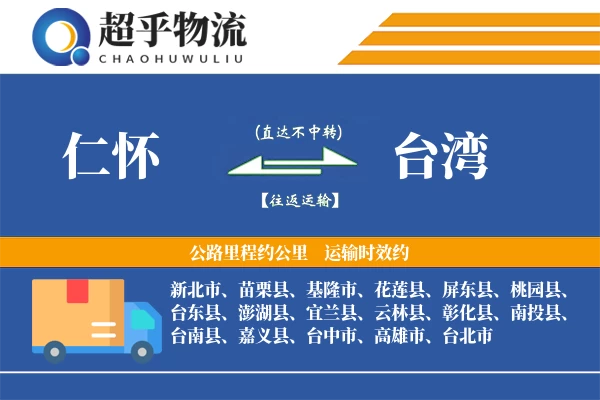 超乎物流
CHAOHUWULIU

仁怀

(直达不中转)

【往返运输】

台湾

公路里程约公里　运输时效约

新北市、苗栗县、基隆市、花莲县、屏东县、桃园县、台东县、澎湖县、宜兰县、云林县、彰化县、南投县、台南县、嘉义县、台中市、高雄市、台北市